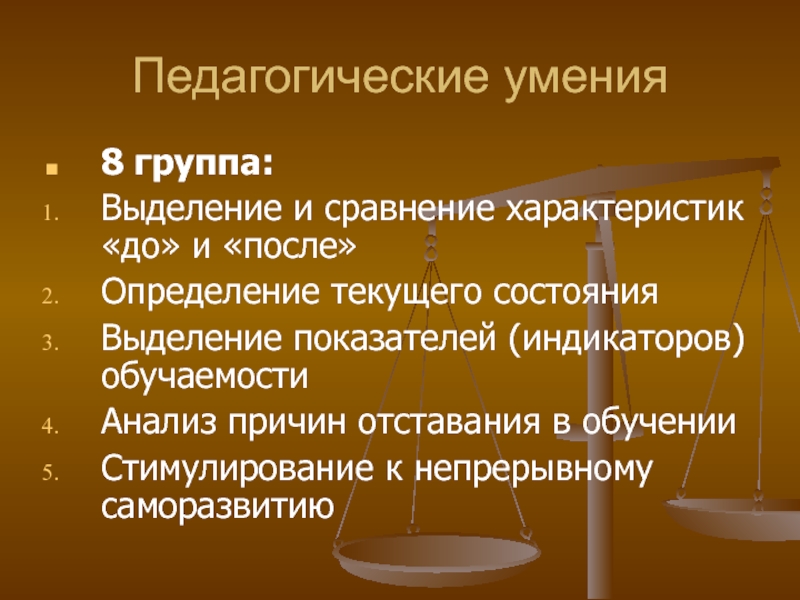 Педагогические умения

8 группа:

1. Выделение и сравнение характеристик «до» и «после»
2. Определение текущего состояния
3. Выделение показателей (индикаторов) обучаемости
4. Анализ причин отставания в обучении
5. Стимулирование к непрерывному саморазвитию